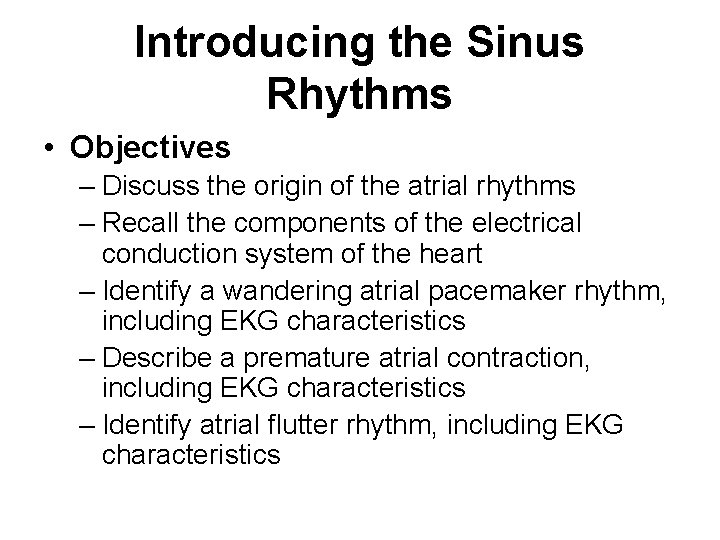 Introducing the Sinus Rhythms

• Objectives
– Discuss the origin of the atrial rhythms
– Recall the components of the electrical conduction system of the heart
– Identify a wandering atrial pacemaker rhythm, including EKG characteristics
– Describe a premature atrial contraction, including EKG characteristics
– Identify atrial flutter rhythm, including EKG characteristics